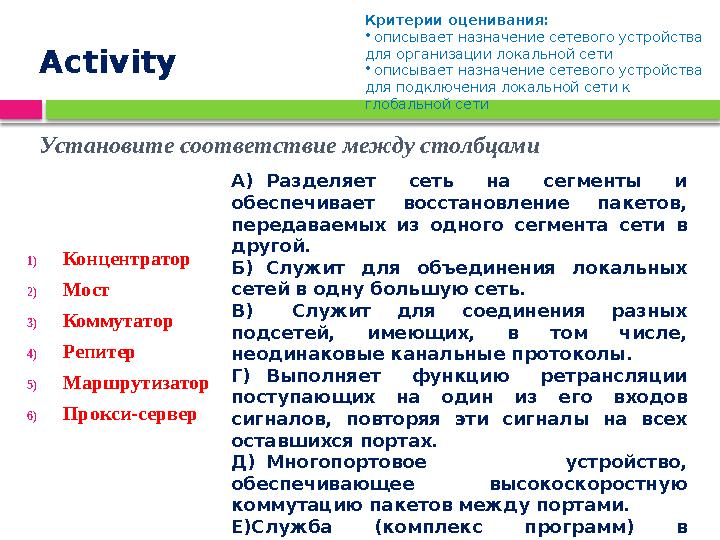 Activity

Критерии оценивания:
• описывает назначение сетевого устройства для организации локальной сети
• описывает назначение сетевого устройства для подключения локальной сети к глобальной сети

Установите соответствие между столбцами

1) Концентратор
2) Мост
3) Коммутатор
4) Репитер
5) Маршрутизатор
6) Прокси-сервер

А) Разделяет сеть на сегменты и обеспечивает восстановление пакетов, передаваемых из одного сегмента сети в другой.
Б) Служит для объединения локальных сетей в одну большую сеть.
В) Служит для соединения разных подсетей, имеющих, в том числе, неодинаковые канальные протоколы.
Г) Выполняет функцию ретрансляции поступающих на один из его входов сигналов, повторяя эти сигналы на всех оставшихся портах.
Д) Многопортовое устройство, обеспечивающее высокоскоростную коммутацию пакетов между портами.
Е)Служба (комплекс программ) в